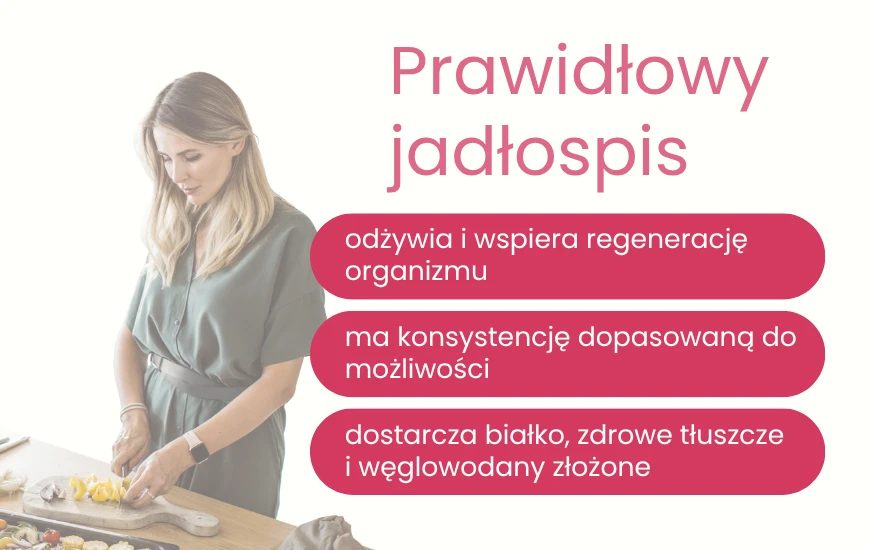 Prawidłowy jadłospis

odżywia i wspiera regenerację organizmu

ma konsystencję dopasowaną do możliwości

dostarcza białko, zdrowe tłuszcze i węglowodany złożone